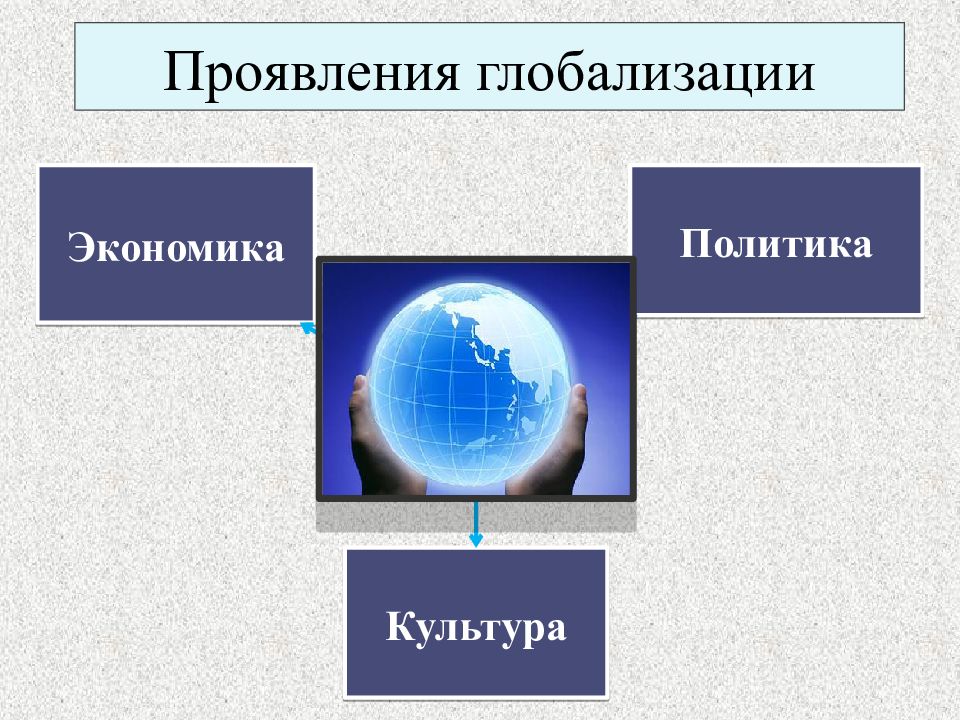 Проявления глобализации

Экономика

Политика

Культура